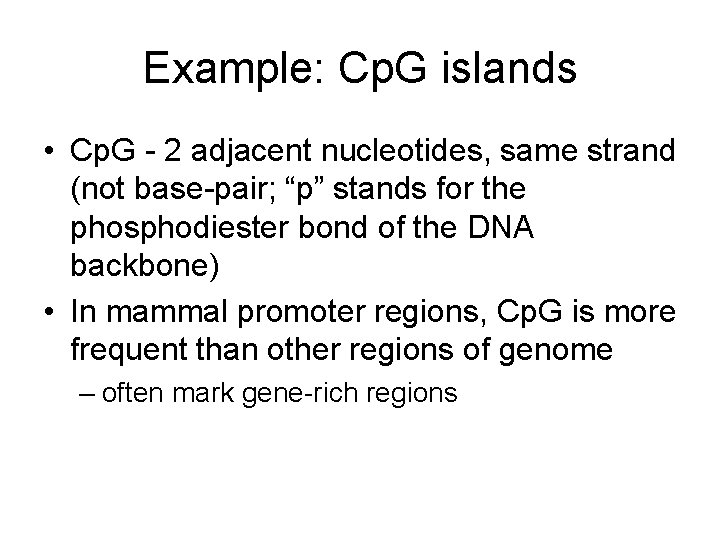 Example: CpG islands

• CpG - 2 adjacent nucleotides, same strand (not base-pair; “p” stands for the phosphodiester bond of the DNA backbone)

• In mammal promoter regions, CpG is more frequent than other regions of genome

– often mark gene-rich regions